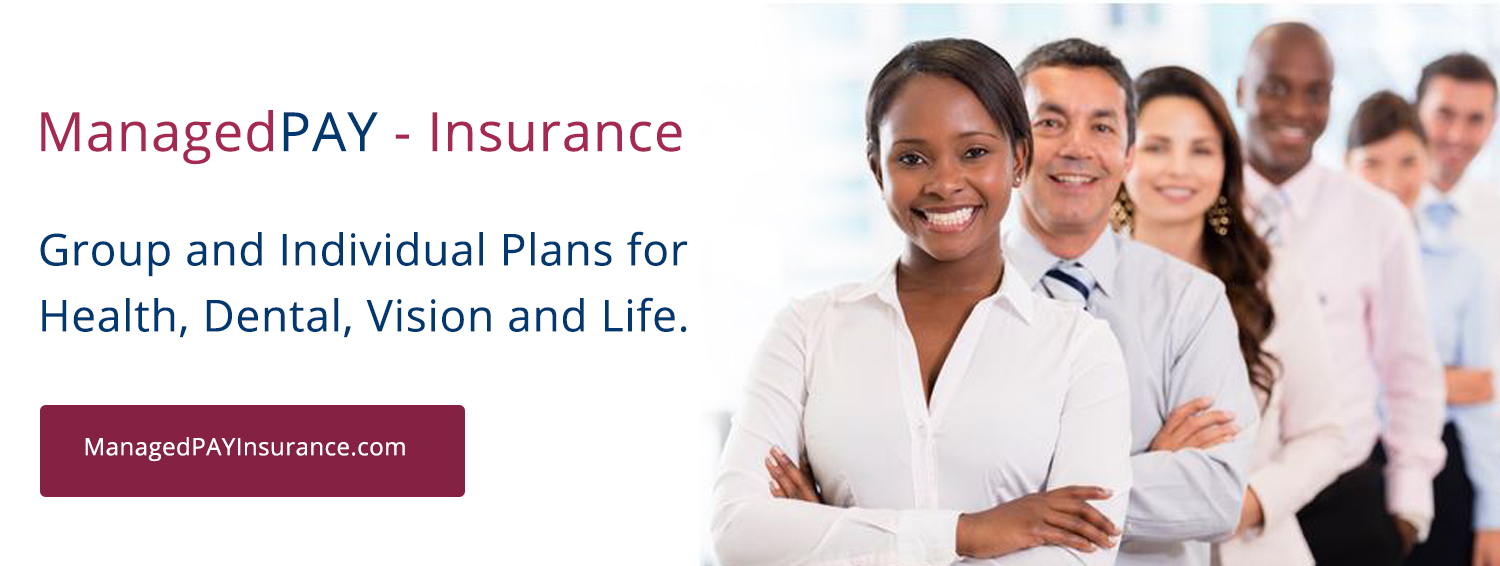 ManagedPAY - Insurance

Group and Individual Plans for Health, Dental, Vision and Life.

ManagedPAYInsurance.com